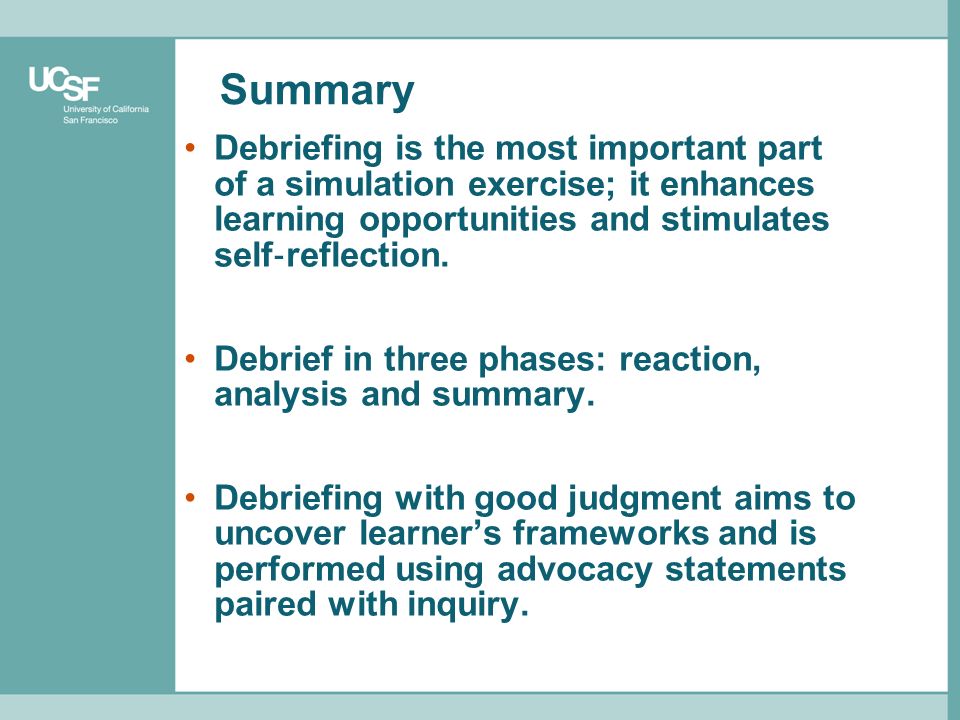 UCSF
University of California
San Francisco

Summary

• Debriefing is the most important part of a simulation exercise; it enhances learning opportunities and stimulates self-reflection.

• Debrief in three phases: reaction, analysis and summary.

• Debriefing with good judgment aims to uncover learner's frameworks and is performed using advocacy statements paired with inquiry.